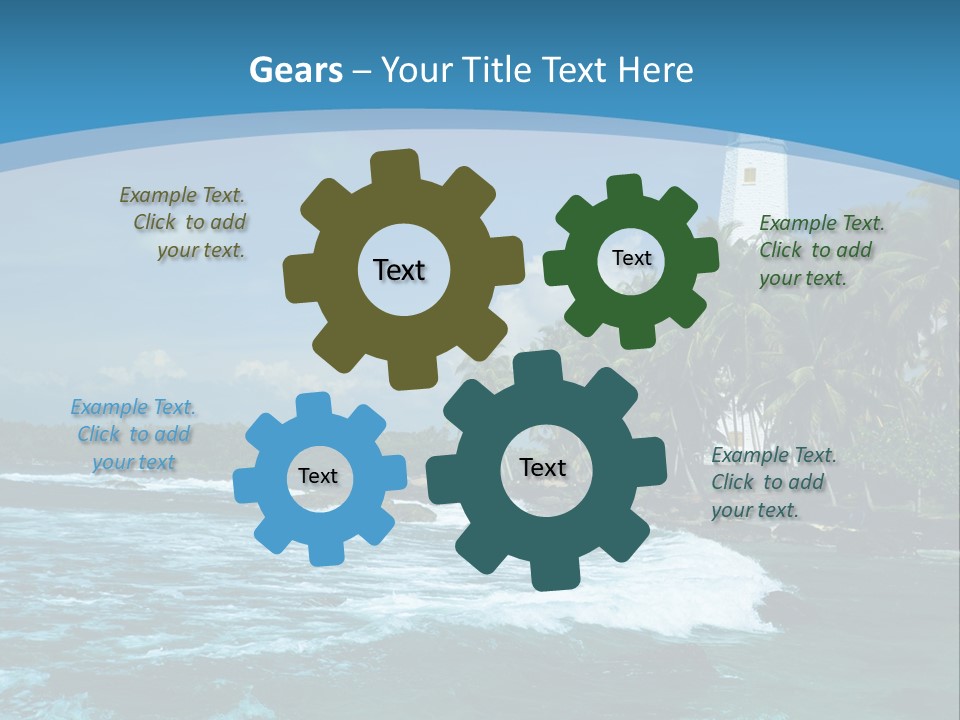 Gears – Your Title Text Here

Example Text. Click to add your text.

Text

Text

Example Text. Click to add your text.

Example Text. Click to add your text

Text

Text

Example Text. Click to add your text.